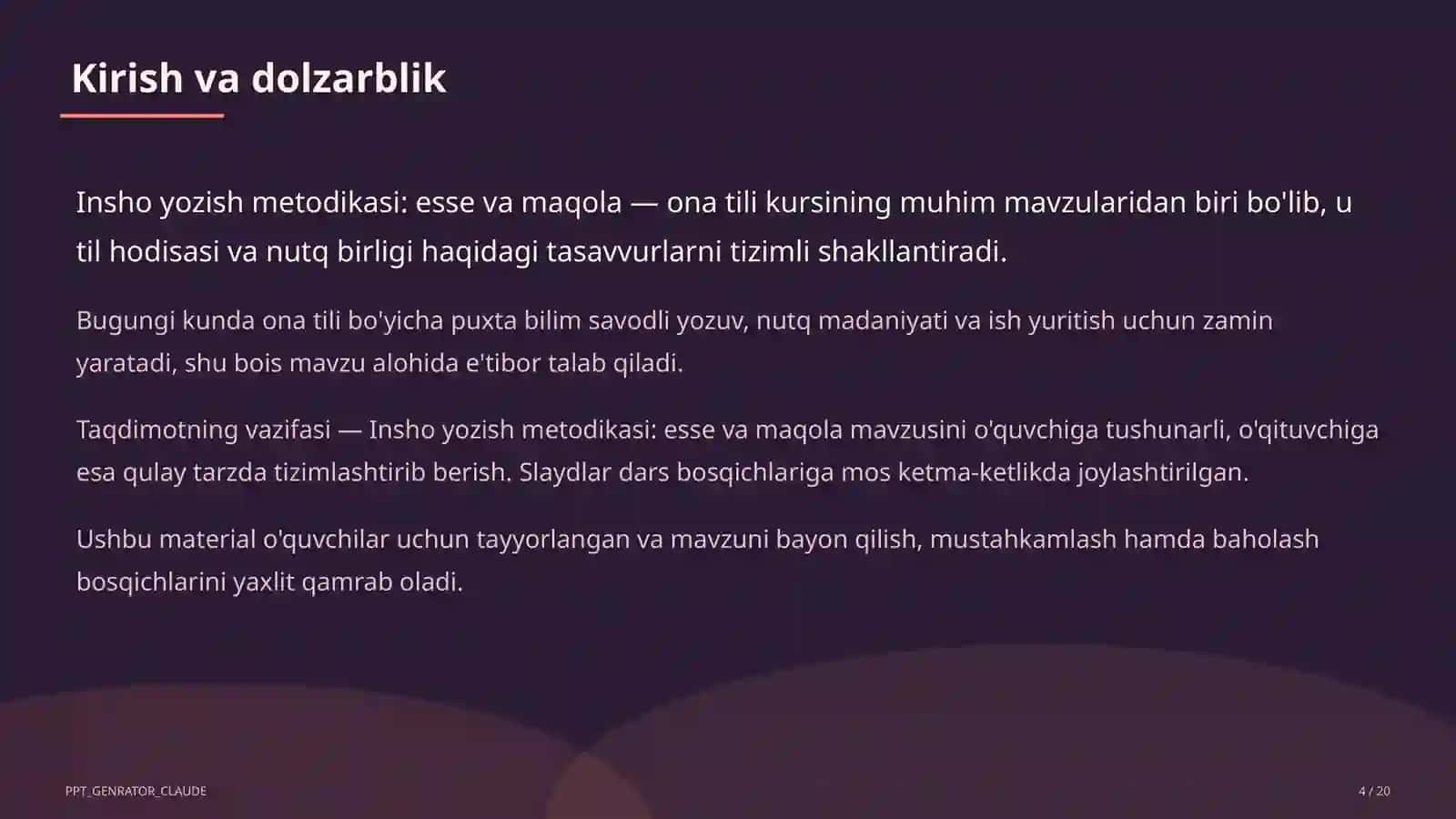 Kirish va dolzarblik

Insho yozish metodikasi: esse va maqola — ona tili kursining muhim mavzularidan biri bo'lib, u til hodisasi va nutq birligi haqidagi tasavvurlarni tizimli shakllantiradi.

Bugungi kunda ona tili bo'yicha puxta bilim savodli yozuv, nutq madaniyati va ish yuritish uchun zamin yaratadi, shu bois mavzu alohida e'tibor talab qiladi.

Taqdimotning vazifasi — Insho yozish metodikasi: esse va maqola mavzusini o'quvchiga tushunarli, o'qituvchiga esa qulay tarzda tizimlashtirib berish. Slaydlar dars bosqichlariga mos ketma-ketlikda joylashtirilgan.

Ushbu material o'quvchilar uchun tayyorlangan va mavzuni bayon qilish, mustahkamlash hamda baholash bosqichlarini yaxlit qamrab oladi.

PPT_GENRATOR_CLAUDE

4 / 20